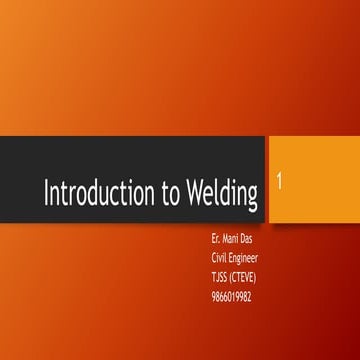 Introduction to Welding

1

Er. Mani Das
Civil Engineer
TJSS (CTEVE)
9866019982